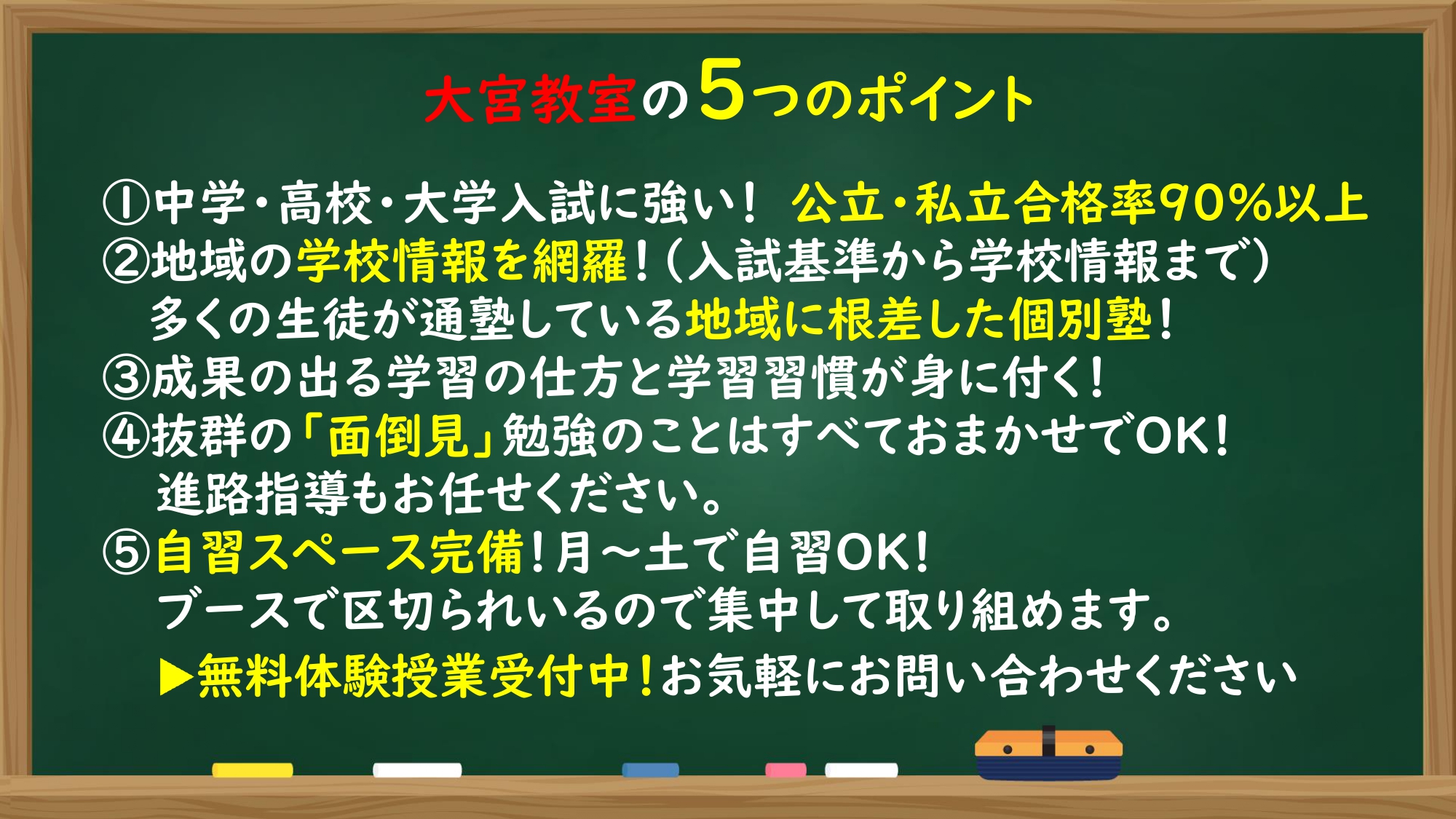 大宮教室の5つのポイント

①中学・高校・大学入試に強い！ 公立・私立合格率90%以上
②地域の学校情報を網羅！（入試基準から学校情報まで）
多くの生徒が通塾している地域に根差した個別塾！
③成果の出る学習の仕方と学習習慣が身に付く！
④抜群の「面倒見」勉強のことはすべておまかせでOK！
進路指導もお任せください。
⑤自習スペース完備！月～土で自習OK！
ブースで区切られいるので集中して取り組めます。
▶無料体験授業受付中！お気軽にお問い合わせください